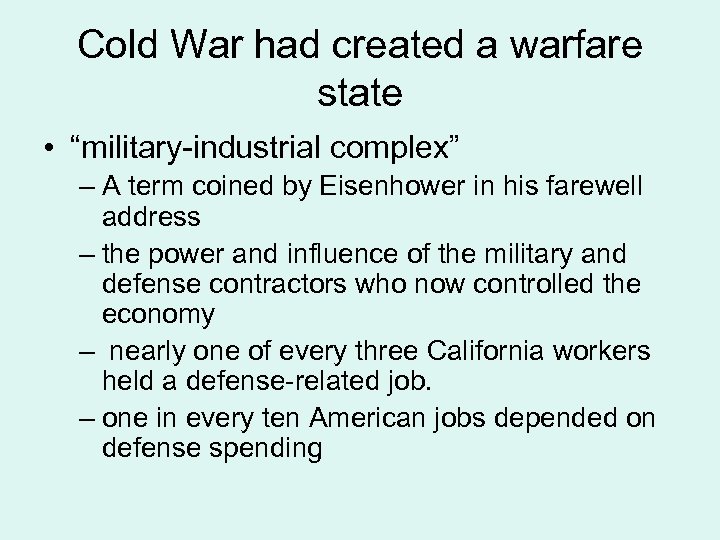 Cold War had created a warfare state

• “military-industrial complex”

– A term coined by Eisenhower in his farewell address

– the power and influence of the military and defense contractors who now controlled the economy

– nearly one of every three California workers held a defense-related job.

– one in every ten American jobs depended on defense spending